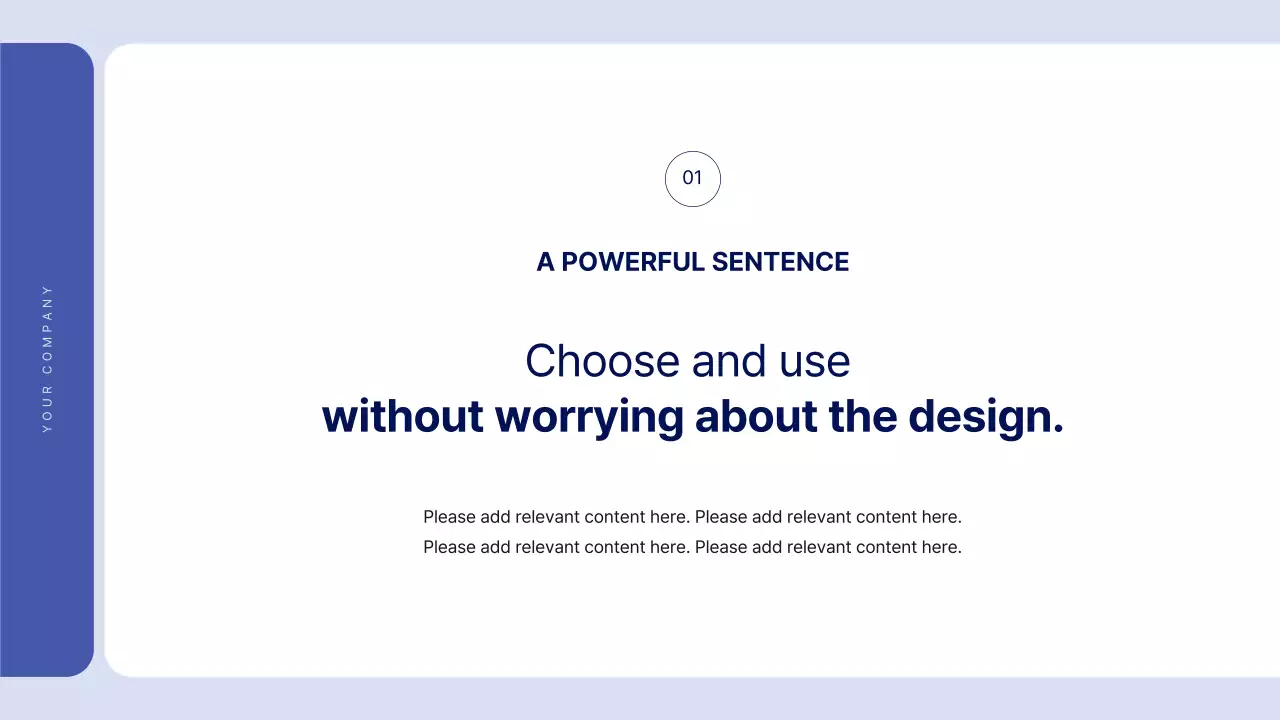 YOUR COMPANY

01

A POWERFUL SENTENCE

Choose and use
without worrying about the design.

Please add relevant content here. Please add relevant content here. Please add relevant content here. Please add relevant content here.